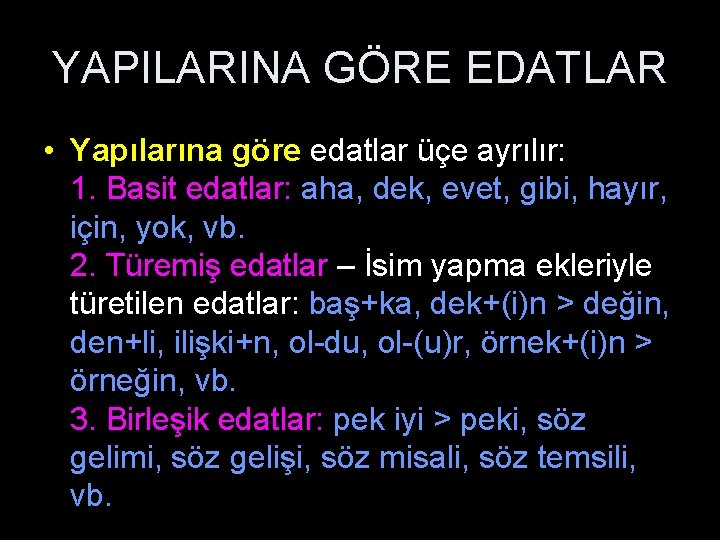 YAPILARINA GÖRE EDATLAR

• Yapılarına göre edatlar üçe ayrılır:
1. Basit edatlar: aha, dek, evet, gibi, hayır, için, yok, vb.
2. Türemiş edatlar – İsim yapma ekleriyle türetilen edatlar: baş+ka, dek+(i)n > değin, den+li, ilişki+n, ol-du, ol-(u)r, örnek+(i)n > örneğin, vb.
3. Birleşik edatlar: pek iyi > peki, söz gelimi, söz gelişi, söz misali, söz temsili, vb.